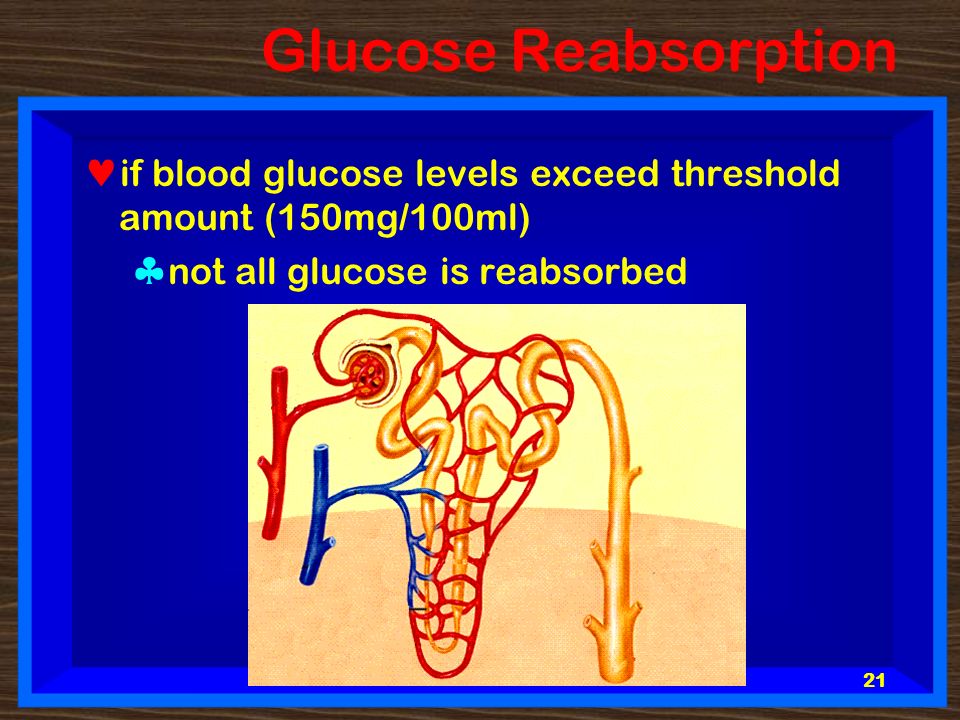 Glucose Reabsorption

♥ if blood glucose levels exceed threshold amount (150mg/100ml)

♣ not all glucose is reabsorbed

21